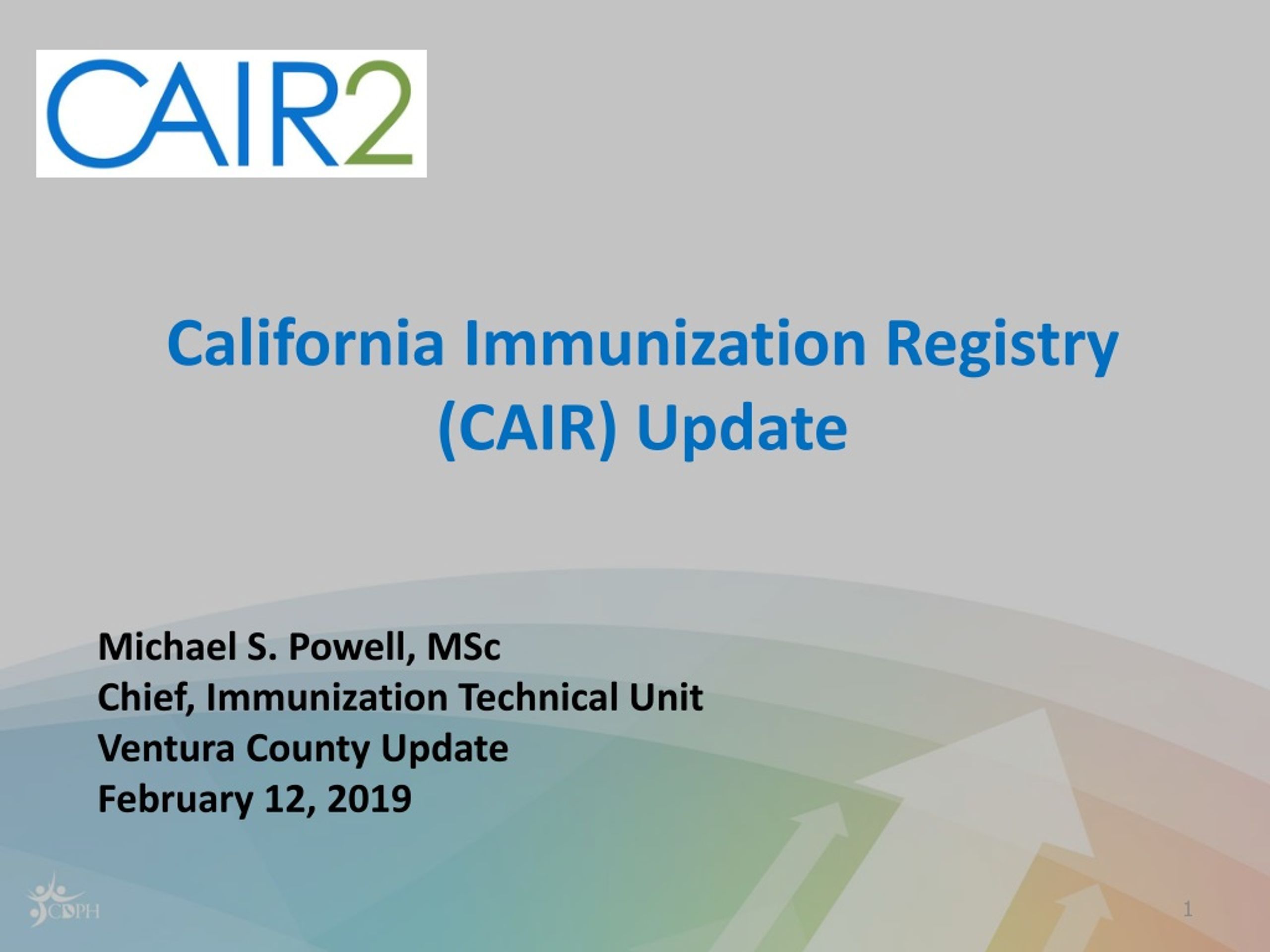 CAIR2

California Immunization Registry (CAIR) Update

Michael S. Powell, MSc
Chief, Immunization Technical Unit
Ventura County Update
February 12, 2019

CDPH

1